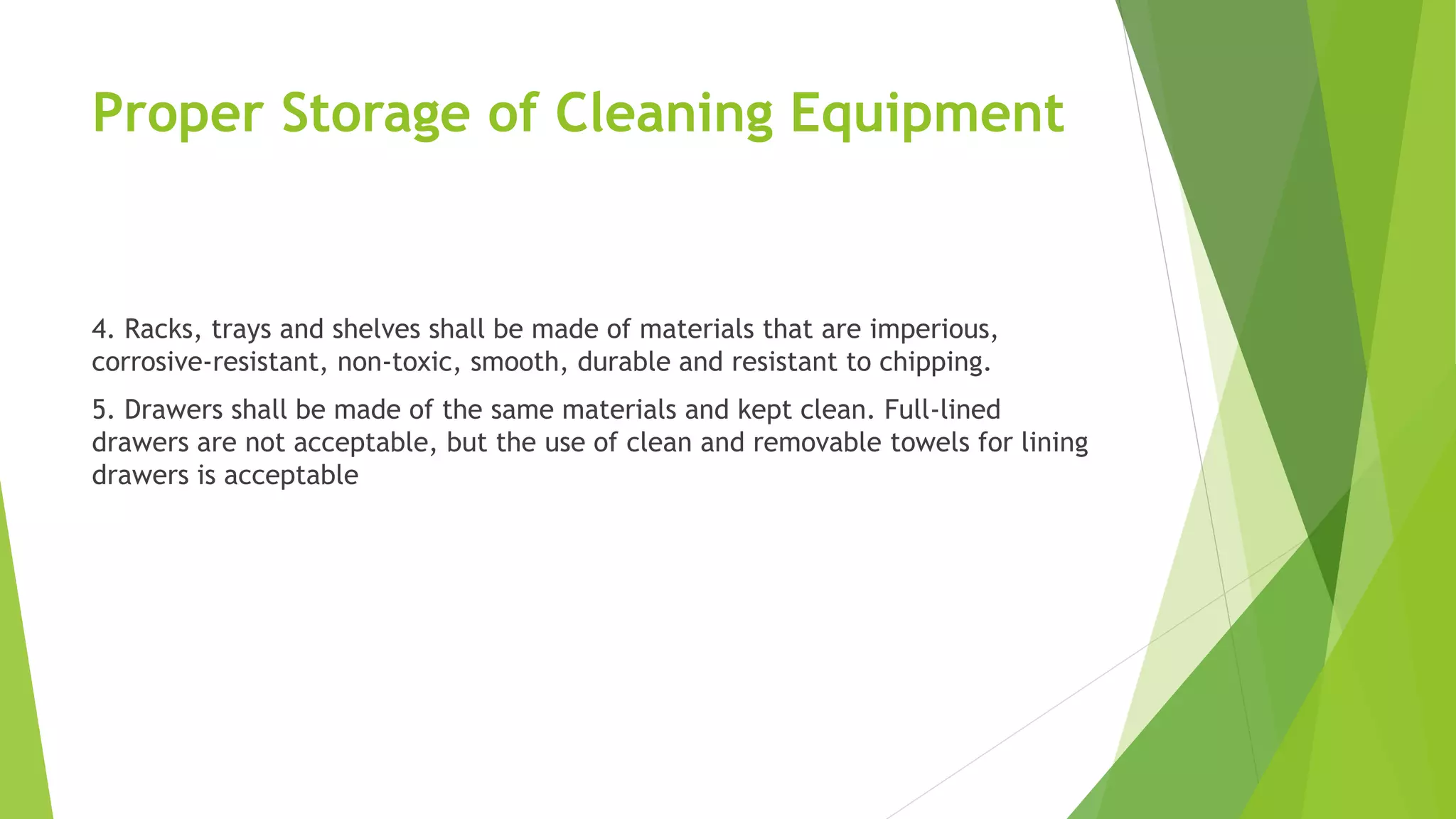 Proper Storage of Cleaning Equipment

4. Racks, trays and shelves shall be made of materials that are imperious, corrosive-resistant, non-toxic, smooth, durable and resistant to chipping.

5. Drawers shall be made of the same materials and kept clean. Full-lined drawers are not acceptable, but the use of clean and removable towels for lining drawers is acceptable